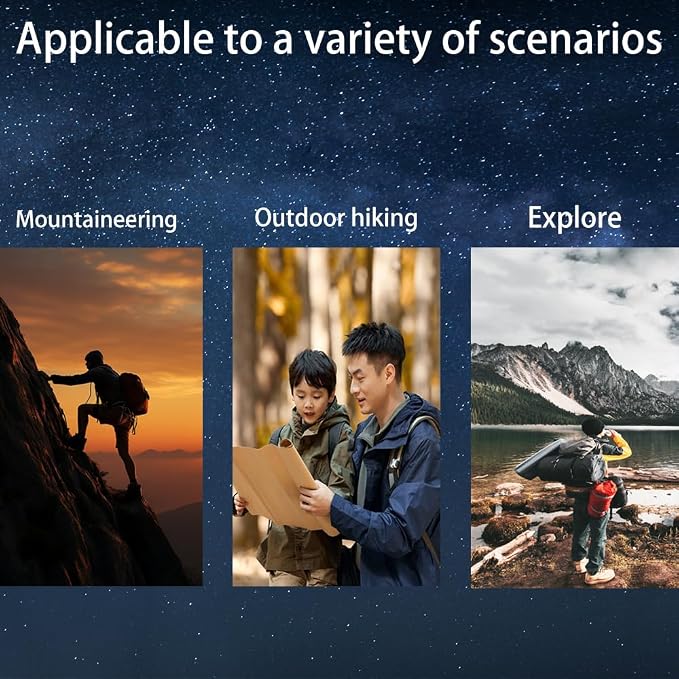 Applicable to a variety of scenarios

Mountaineering

Outdoor hiking

Explore